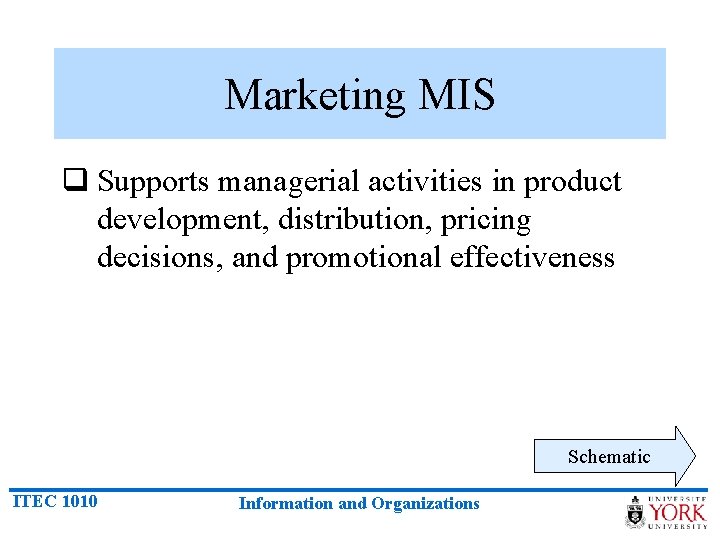 Marketing MIS

❑ Supports managerial activities in product development, distribution, pricing decisions, and promotional effectiveness

Schematic

ITEC 1010

Information and Organizations

UNIVERSITÉ YORK UNIVERSITY